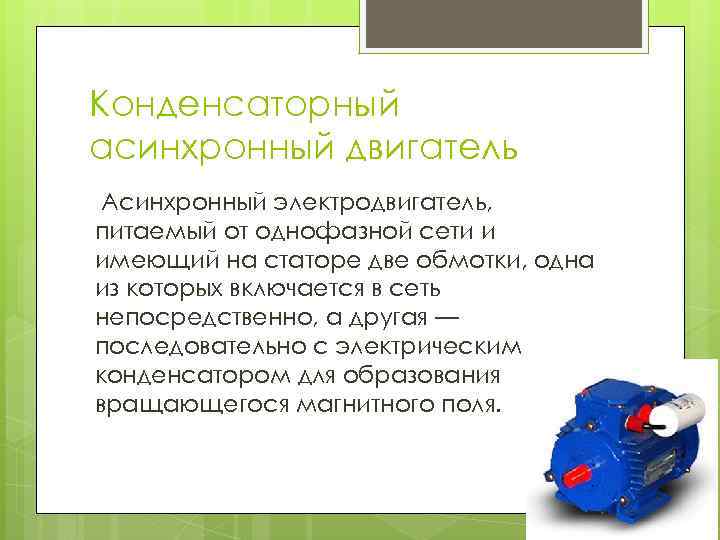 Конденсаторный асинхронный двигатель

Асинхронный электродвигатель, питаемый от однофазной сети и имеющий на статоре две обмотки, одна из которых включается в сеть непосредственно, а другая — последовательно с электрическим конденсатором для образования вращающегося магнитного поля.